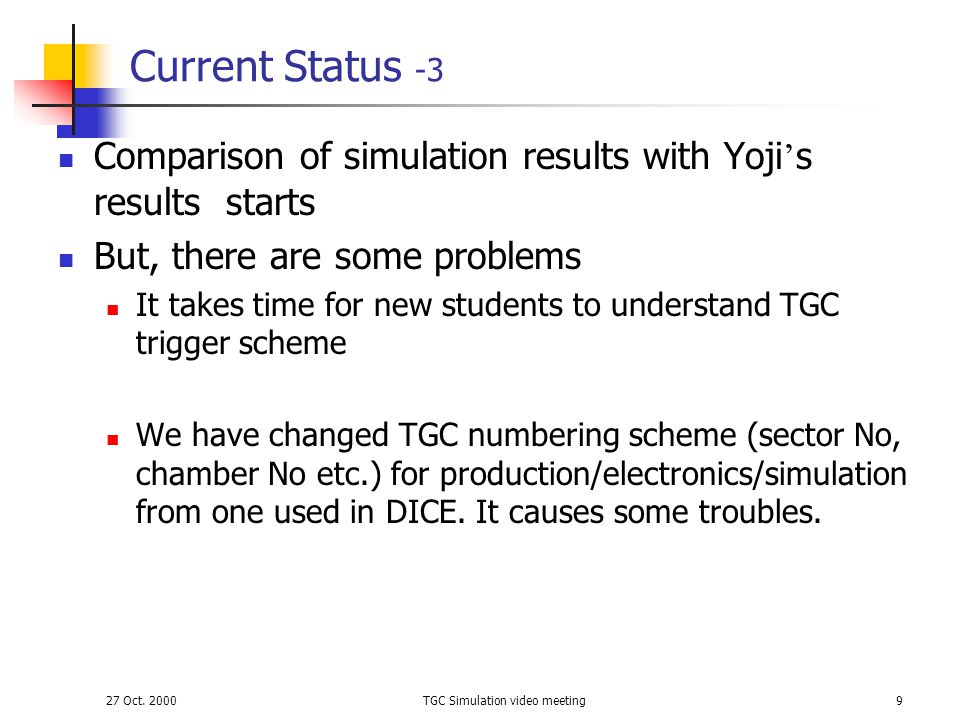 Current Status -3

Comparison of simulation results with Yoji’s results starts

But, there are some problems

It takes time for new students to understand TGC trigger scheme

We have changed TGC numbering scheme (sector No, chamber No etc.) for production/electronics/simulation from one used in DICE. It causes some troubles.

27 Oct. 2000

TGC Simulation video meeting

9